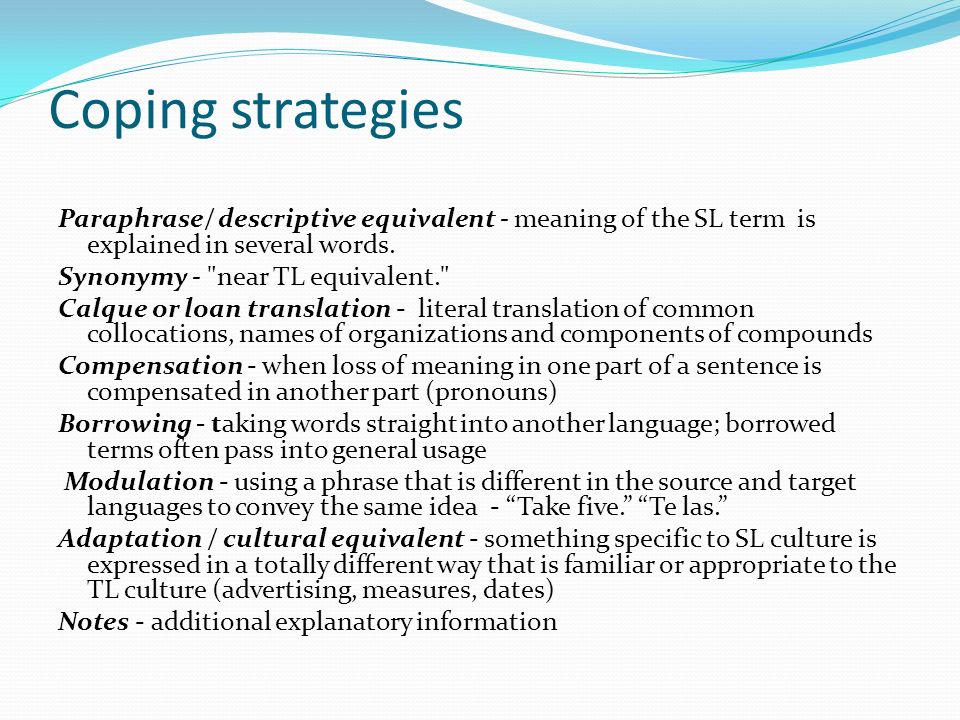 Coping strategies

Paraphrase/ descriptive equivalent - meaning of the SL term is explained in several words.

Synonymy - "near TL equivalent."

Calque or loan translation - literal translation of common collocations, names of organizations and components of compounds

Compensation - when loss of meaning in one part of a sentence is compensated in another part (pronouns)

Borrowing - taking words straight into another language; borrowed terms often pass into general usage

Modulation - using a phrase that is different in the source and target languages to convey the same idea - “Take five.” “Te las.”

Adaptation / cultural equivalent - something specific to SL culture is expressed in a totally different way that is familiar or appropriate to the TL culture (advertising, measures, dates)

Notes - additional explanatory information